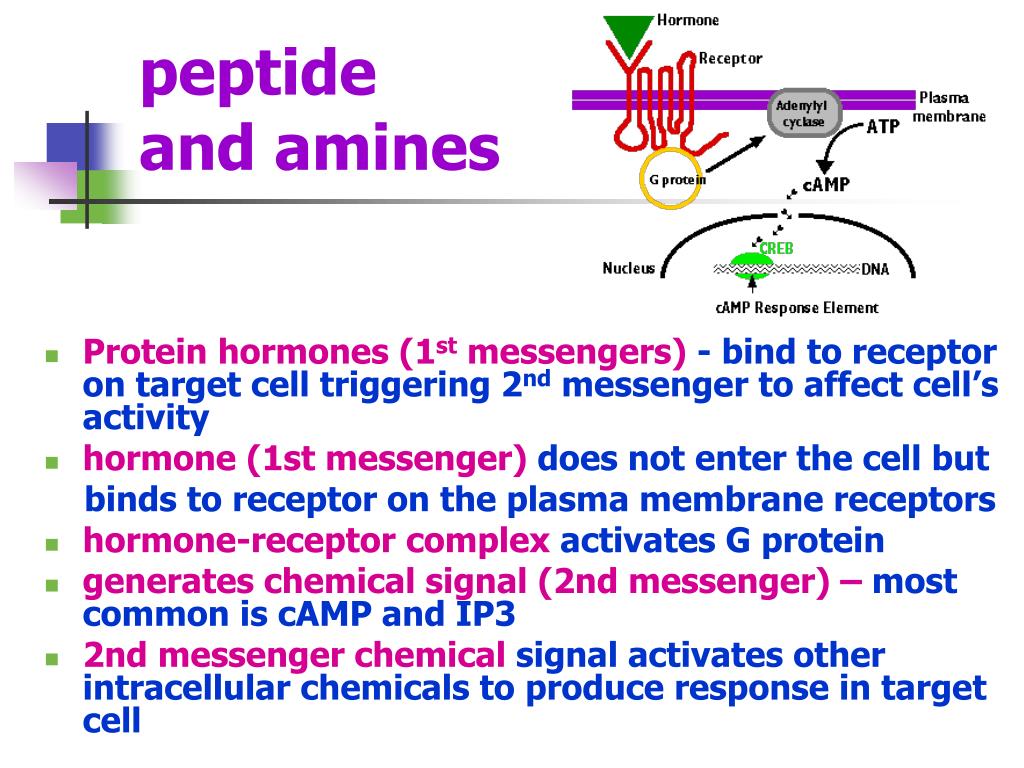 peptide and amines

Hormone
Receptor
Plasma membrane
Adenylyl cyclase
ATP
G protein
cAMP
CREB
Nucleus
DNA
cAMP Response Element

- Protein hormones (1$^{st}$ messengers) - bind to receptor on target cell triggering 2$^{nd}$ messenger to affect cell's activity
- hormone (1st messenger) does not enter the cell but binds to receptor on the plasma membrane receptors
- hormone-receptor complex activates G protein
- generates chemical signal (2nd messenger) – most common is cAMP and IP3
- 2nd messenger chemical signal activates other intracellular chemicals to produce response in target cell